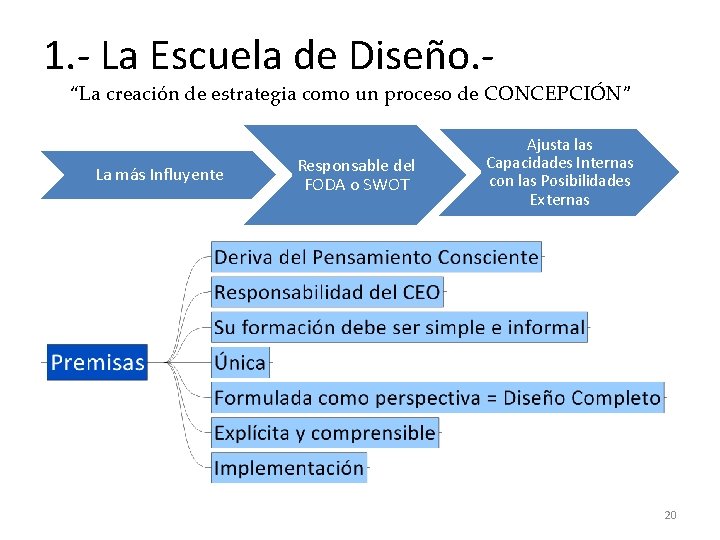 1.- La Escuela de Diseño.-

“La creación de estrategia como un proceso de CONCEPCIÓN”

La más Influyente

Responsable del FODA o SWOT

Ajusta las Capacidades Internas con las Posibilidades Externas

Premisas

Deriva del Pensamiento Consciente

Responsabilidad del CEO

Su formación debe ser simple e informal

Única

Formulada como perspectiva = Diseño Completo

Explícita y comprensible

Implementación

20